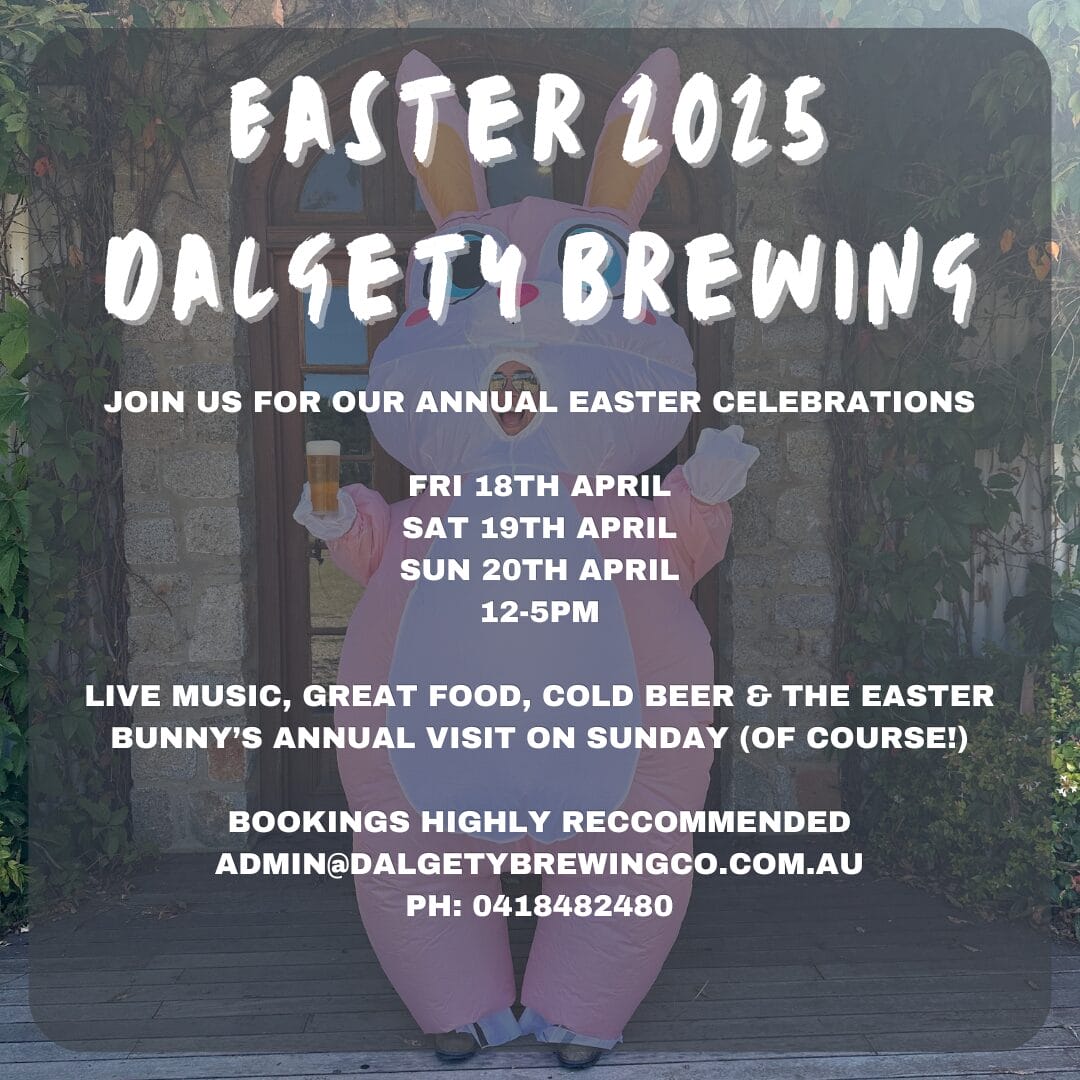 EASTER 2025
DALGETY BREWING

JOIN US FOR OUR ANNUAL EASTER CELEBRATIONS

FRI 18TH APRIL
SAT 19TH APRIL
SUN 20TH APRIL
12-5PM

LIVE MUSIC, GREAT FOOD, COLD BEER & THE EASTER BUNNY'S ANNUAL VISIT ON SUNDAY (OF COURSE!)

BOOKINGS HIGHLY RECCOMMENDED
ADMIN@DALGETYBREWINGCO.COM.AU
PH: 0418482480